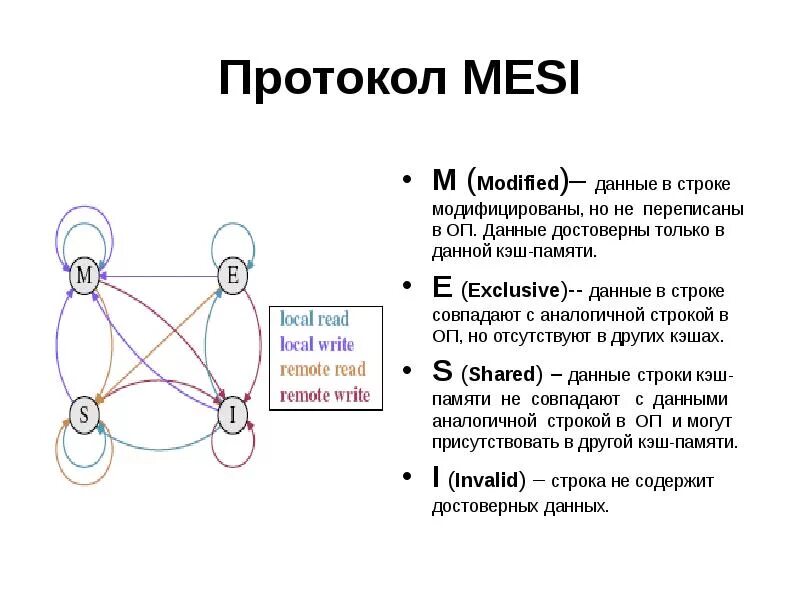 Протокол MESI

M
E
S
I

local read
local write
remote read
remote write

• M (Modified)– данные в строке модифицированы, но не переписаны в ОП. Данные достоверны только в данной кэш-памяти.

• E (Exclusive)-- данные в строке совпадают с аналогичной строкой в ОП, но отсутствуют в других кэшах.

• S (Shared) – данные строки кэш-памяти не совпадают с данными аналогичной строкой в ОП и могут присутствовать в другой кэш-памяти.

• I (Invalid) – строка не содержит достоверных данных.